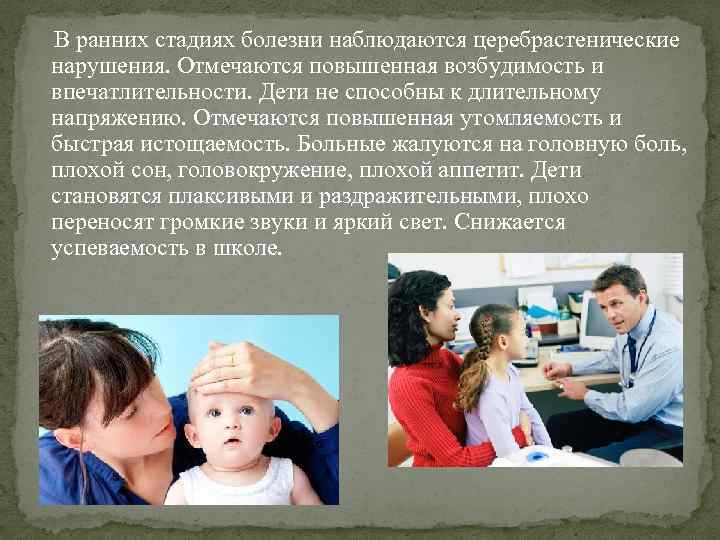 В ранних стадиях болезни наблюдаются церебрастенические нарушения. Отмечаются повышенная возбудимость и впечатлительности. Дети не способны к длительному напряжению. Отмечаются повышенная утомляемость и быстрая истощаемость. Больные жалуются на головную боль, плохой сон, головокружение, плохой аппетит. Дети становятся плаксивыми и раздражительными, плохо переносят громкие звуки и яркий свет. Снижается успеваемость в школе.